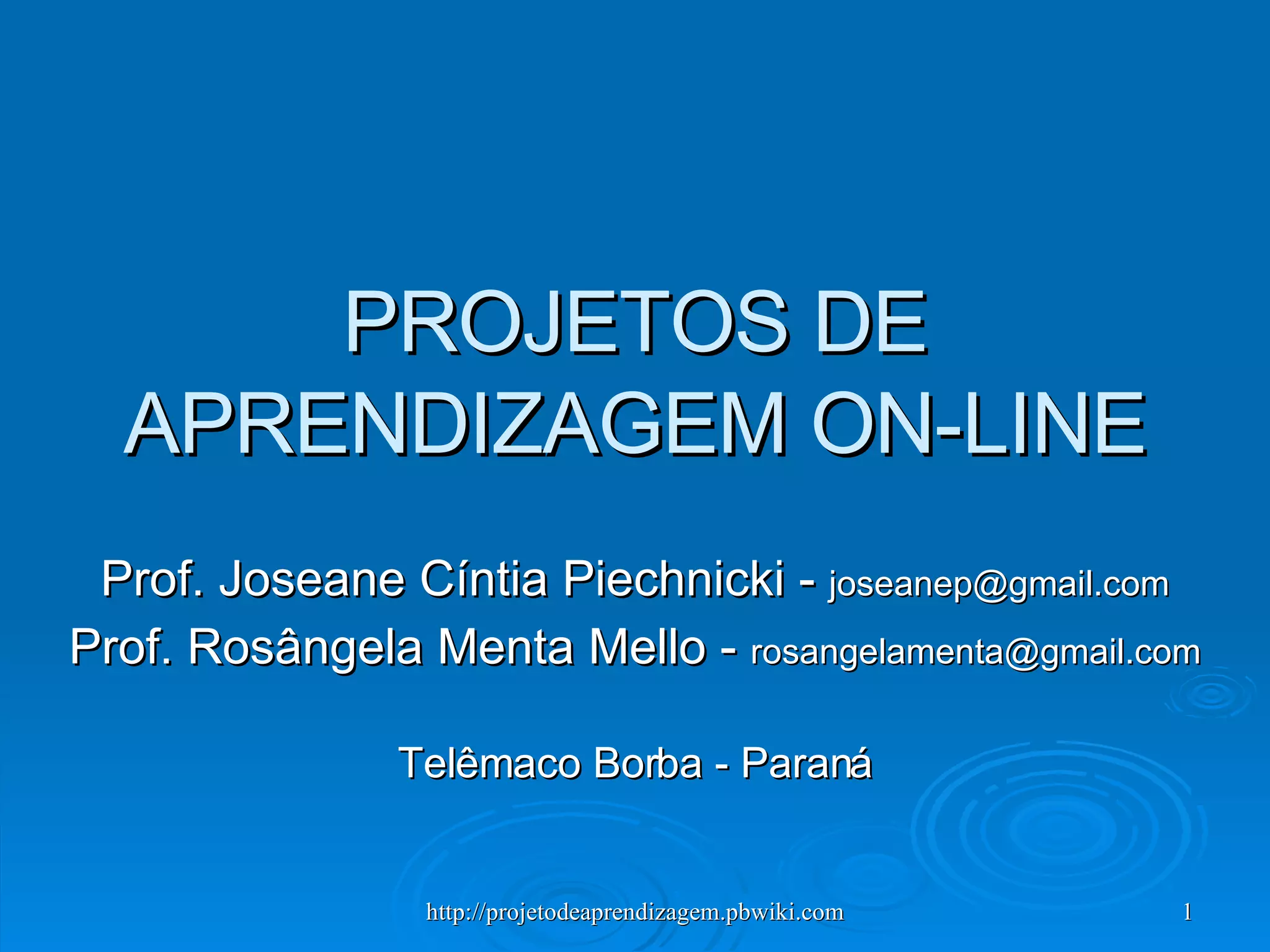 PROJETOS DE APRENDIZAGEM ON-LINE

Prof. Joseane Cíntia Piechnicki - joseanep@gmail.com
Prof. Rosângela Menta Mello - rosangelamenta@gmail.com

Telêmaco Borba - Paraná

http://projetodeaprendizagem.pbwiki.com

1